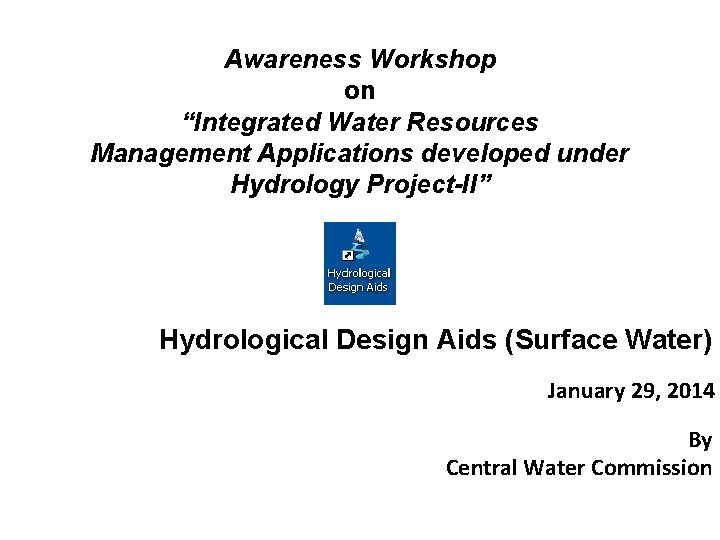 Awareness Workshop
on
“Integrated Water Resources Management Applications developed under Hydrology Project-II”

Hydrological Design Aids

Hydrological Design Aids (Surface Water)

January 29, 2014

By
Central Water Commission